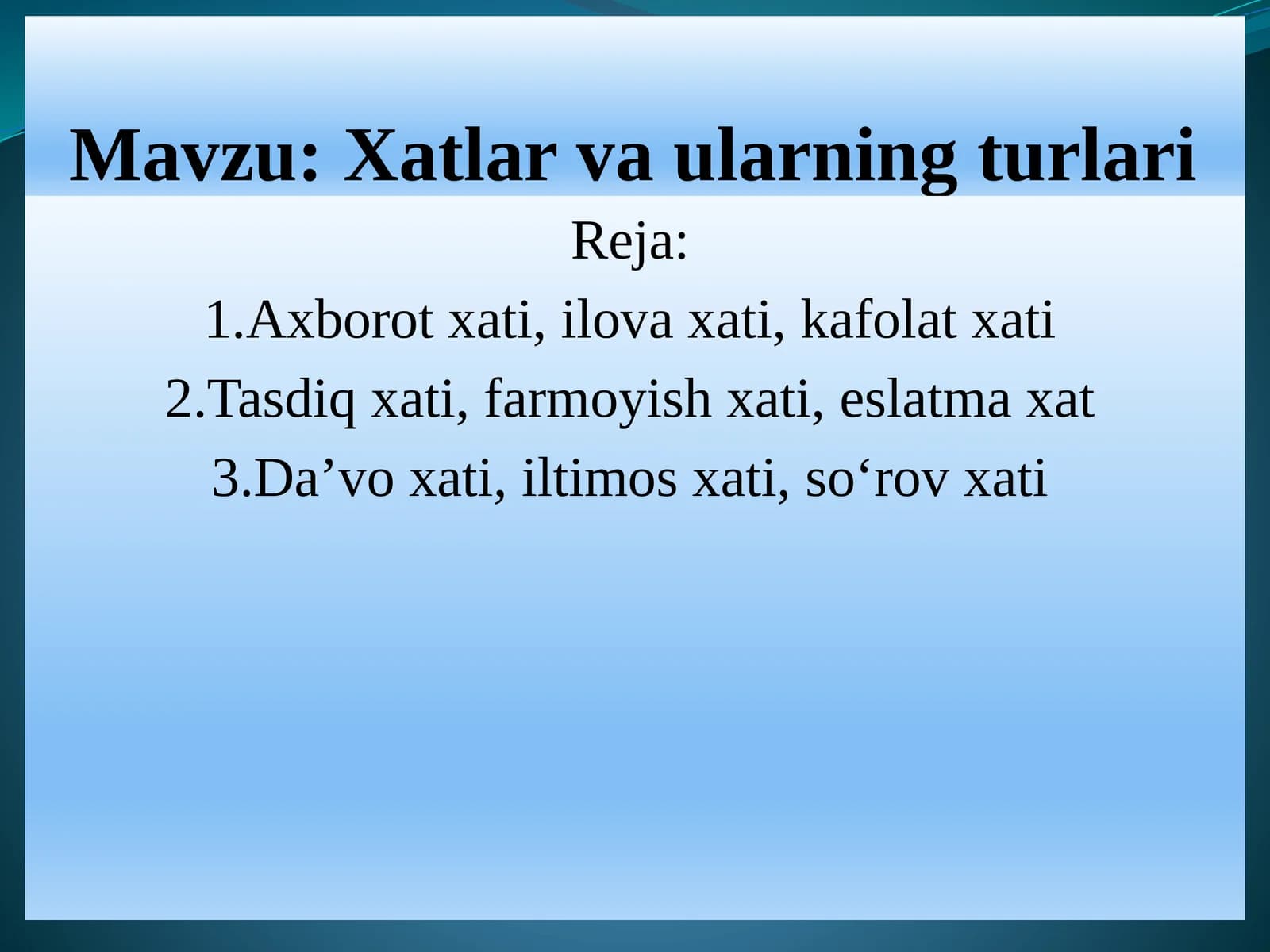 Mavzu: Xatlar va ularning turlari

Reja:

1.Axborot xati, ilova xati, kafolat xati

2.Tasdiq xati, farmoyish xati, eslatma xat

3.Da’vo xati, iltimos xati, so‘rov xati